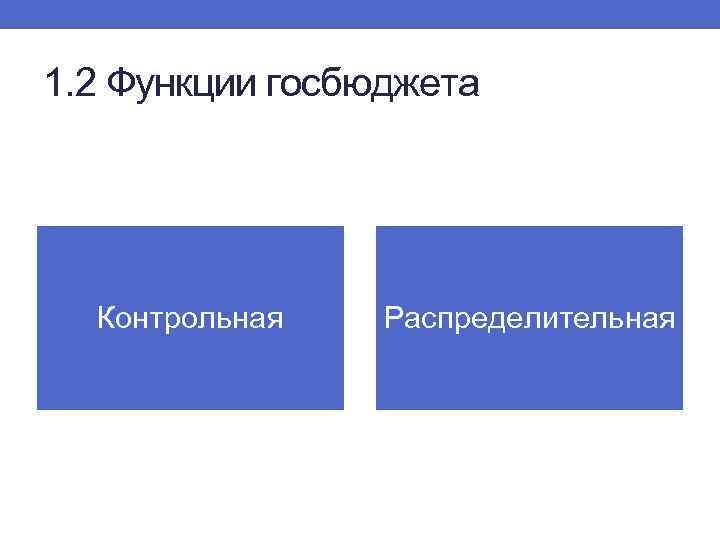 1.2 Функции госбюджета

Контрольная

Распределительная